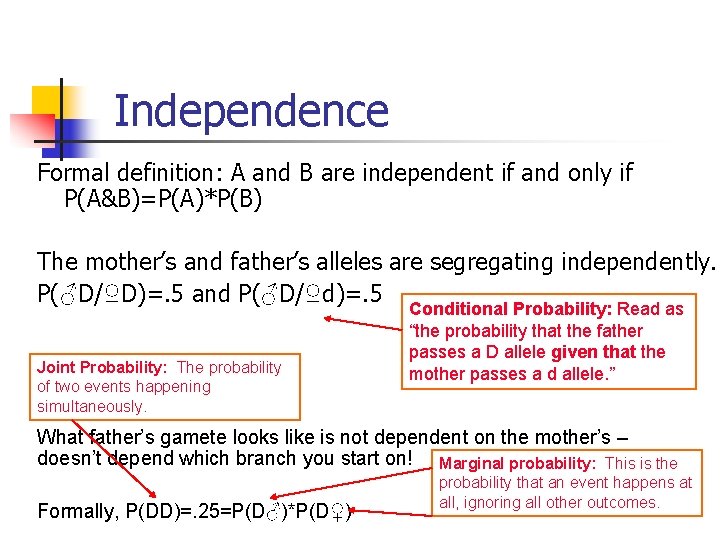 Independence

Formal definition: A and B are independent if and only if P(A&B)=P(A)*P(B)

The mother's and father's alleles are segregating independently.
P(♂D/♀D)=.5 and P(♂D/♀d)=.5

Conditional Probability: Read as "the probability that the father passes a D allele given that the mother passes a d allele."

Joint Probability: The probability of two events happening simultaneously.

What father's gamete looks like is not dependent on the mother's – doesn't depend which branch you start on!

Marginal probability: This is the probability that an event happens at all, ignoring all other outcomes.

Formally, P(DD)=.25=P(D♂)*P(D♀)